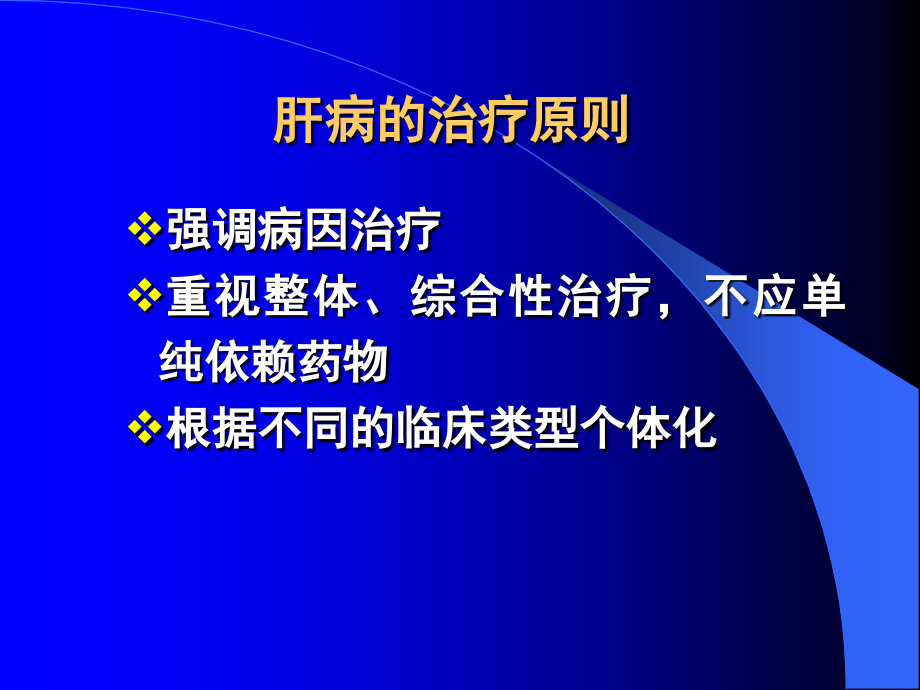 肝病的治疗原则

❖强调病因治疗

❖重视整体、综合性治疗，不应单纯依赖药物

❖根据不同的临床类型个体化